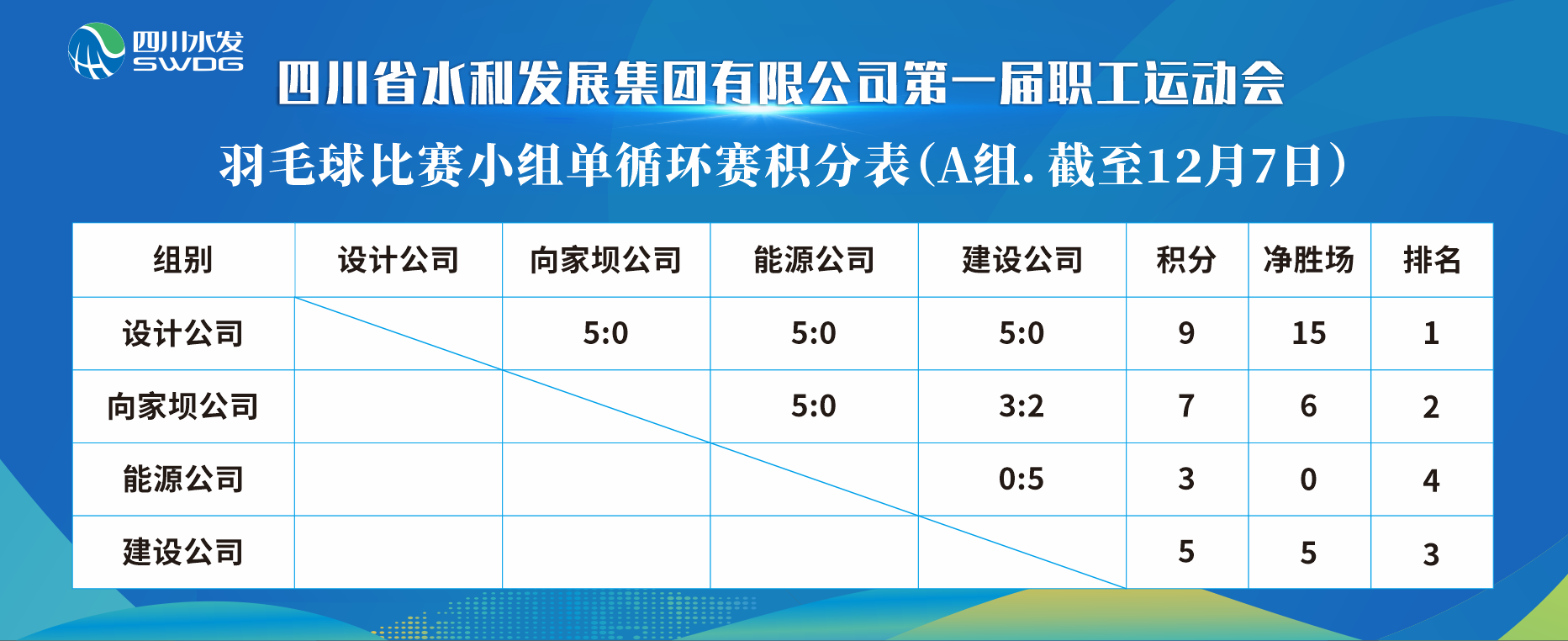 四川水发
SWDG

四川省水利发展集团有限公司第一届职工运动会

羽毛球比赛小组单循环赛积分表(A组. 截至12月7日)

| 组别 | 设计公司 | 向家坝公司 | 能源公司 | 建设公司 | 积分 | 净胜场 | 排名 |
|---|---|---|---|---|---|---|---|
| 设计公司 | | 5:0 | 5:0 | 5:0 | 9 | 15 | 1 |
| 向家坝公司 | | | 5:0 | 3:2 | 7 | 6 | 2 |
| 能源公司 | | | | 0:5 | 3 | 0 | 4 |
| 建设公司 | | | | | 5 | 5 | 3 |